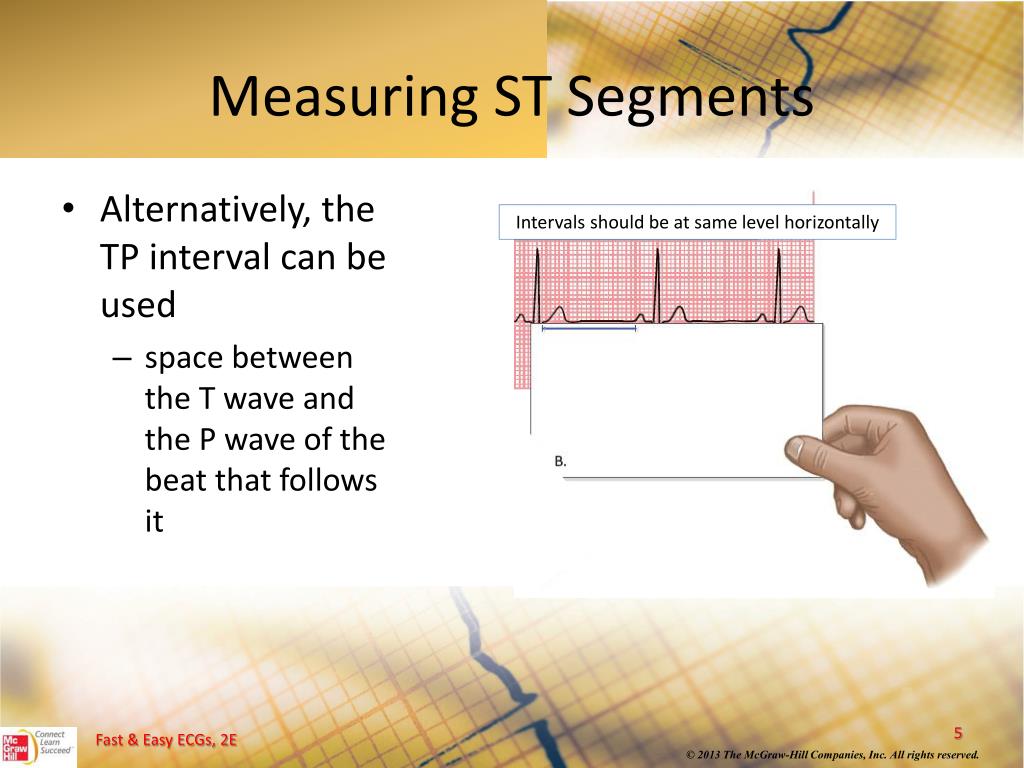 Measuring ST Segments

• Alternatively, the TP interval can be used
– space between the T wave and the P wave of the beat that follows it

Intervals should be at same level horizontally

B.

Mc Graw Hill Connect Learn Succeed

Fast & Easy ECGs, 2E

5

© 2013 The McGraw-Hill Companies, Inc. All rights reserved.